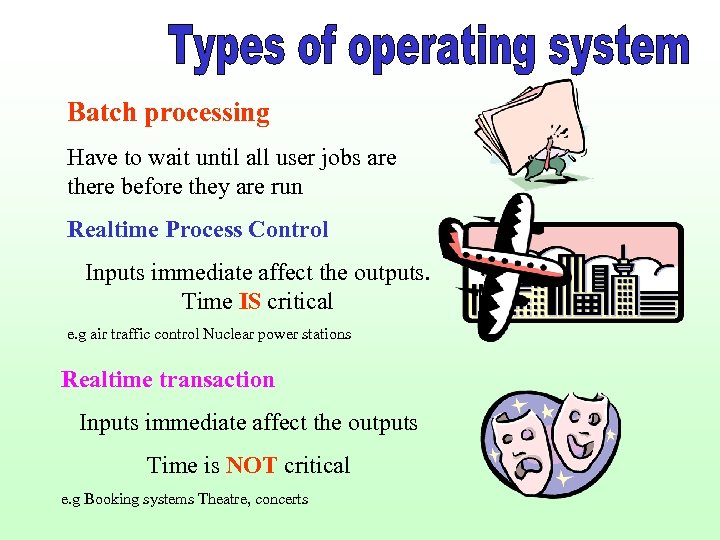 Types of operating system

Batch processing

Have to wait until all user jobs are there before they are run

Realtime Process Control

Inputs immediate affect the outputs. Time IS critical

e.g air traffic control Nuclear power stations

Realtime transaction

Inputs immediate affect the outputs

Time is NOT critical

e.g Booking systems Theatre, concerts